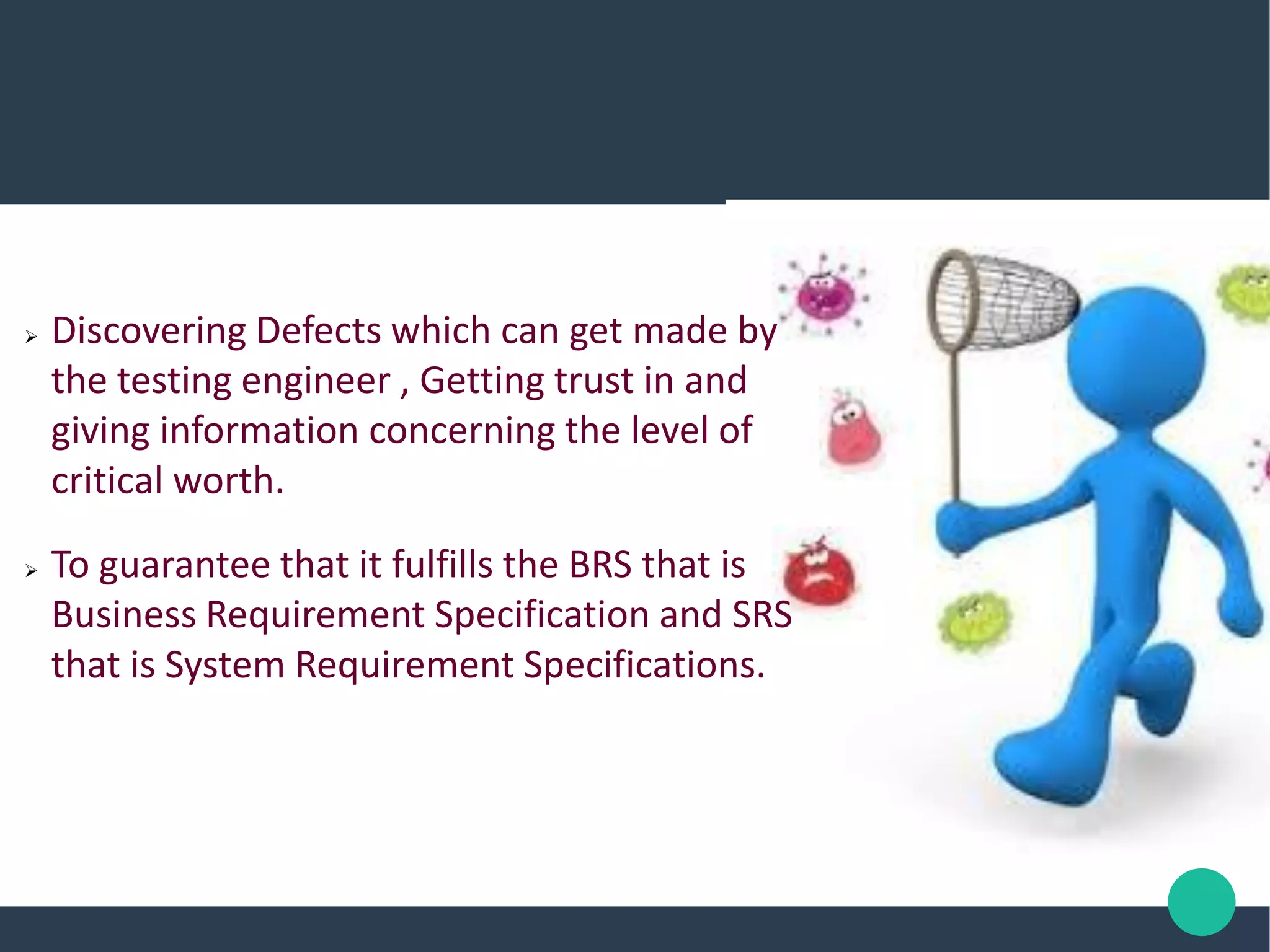 ➢ Discovering Defects which can get made by the testing engineer , Getting trust in and giving information concerning the level of critical worth.

➢ To guarantee that it fulfills the BRS that is Business Requirement Specification and SRS that is System Requirement Specifications.